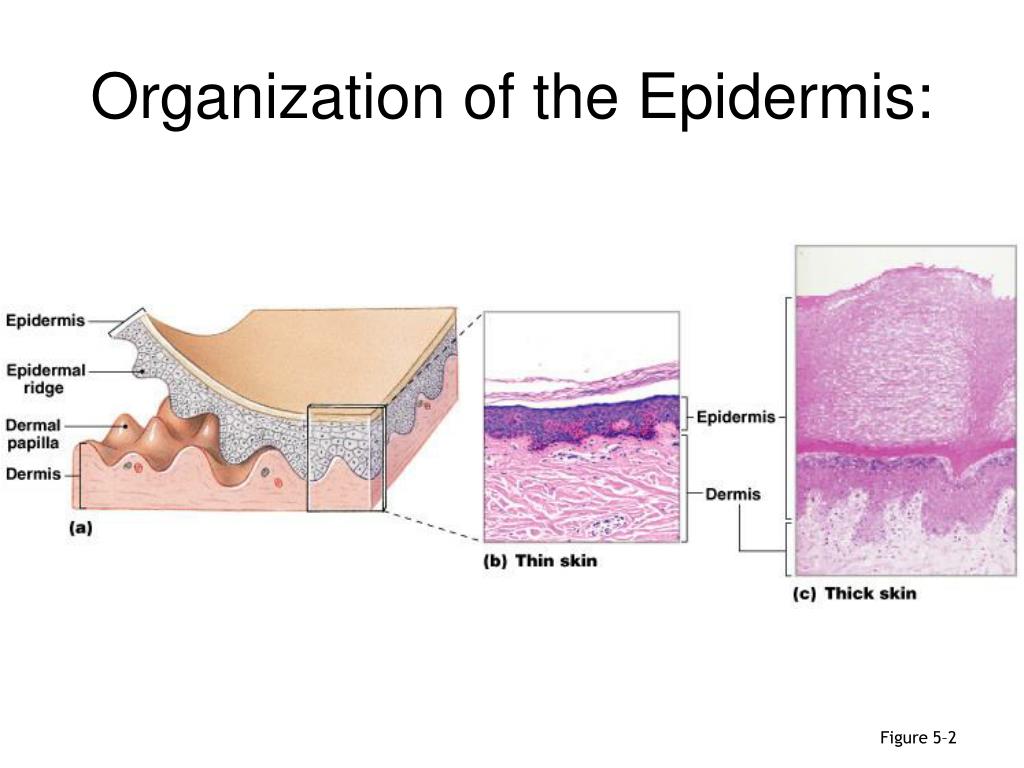 Organization of the Epidermis:

Epidermis

Epidermal ridge

Dermal papilla

Dermis

(a)

Epidermis

Dermis

(b) Thin skin

(c) Thick skin

Figure 5-2